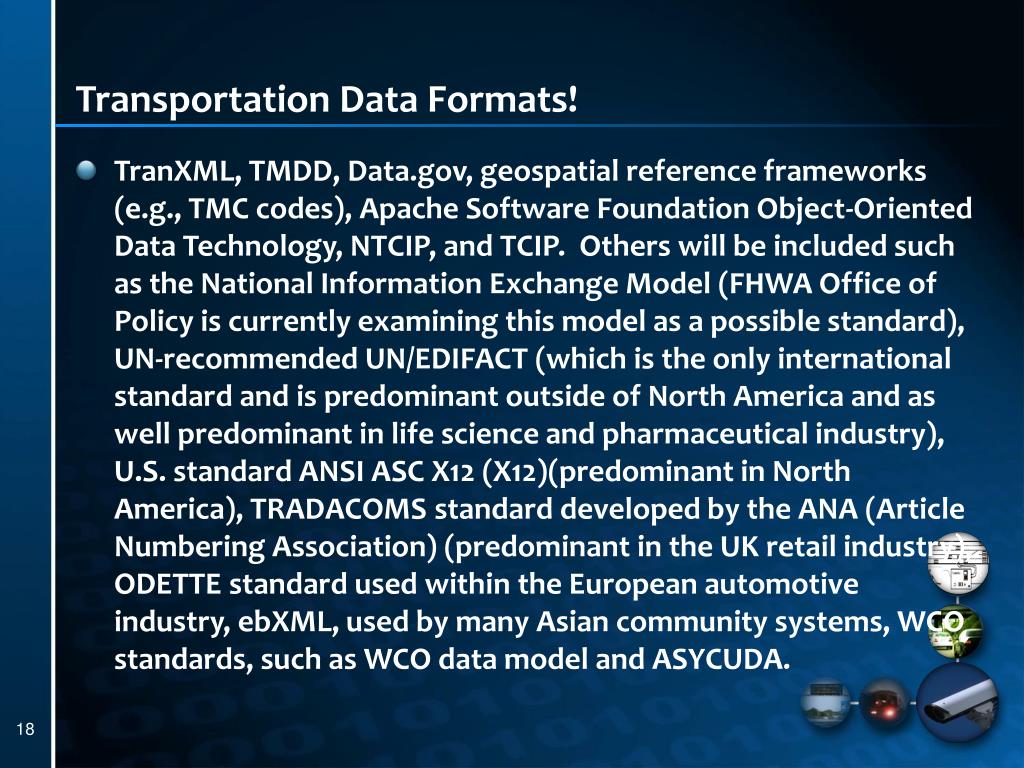 Transportation Data Formats!

TranXML, TMDD, Data.gov, geospatial reference frameworks (e.g., TMC codes), Apache Software Foundation Object-Oriented Data Technology, NTCIP, and TCIP. Others will be included such as the National Information Exchange Model (FHWA Office of Policy is currently examining this model as a possible standard), UN-recommended UN/EDIFACT (which is the only international standard and is predominant outside of North America and as well predominant in life science and pharmaceutical industry), U.S. standard ANSI ASC X12 (X12)(predominant in North America), TRADACOMS standard developed by the ANA (Article Numbering Association) (predominant in the UK retail industry), ODETTE standard used within the European automotive industry, ebXML, used by many Asian community systems, WCO standards, such as WCO data model and ASYCUDA.

18